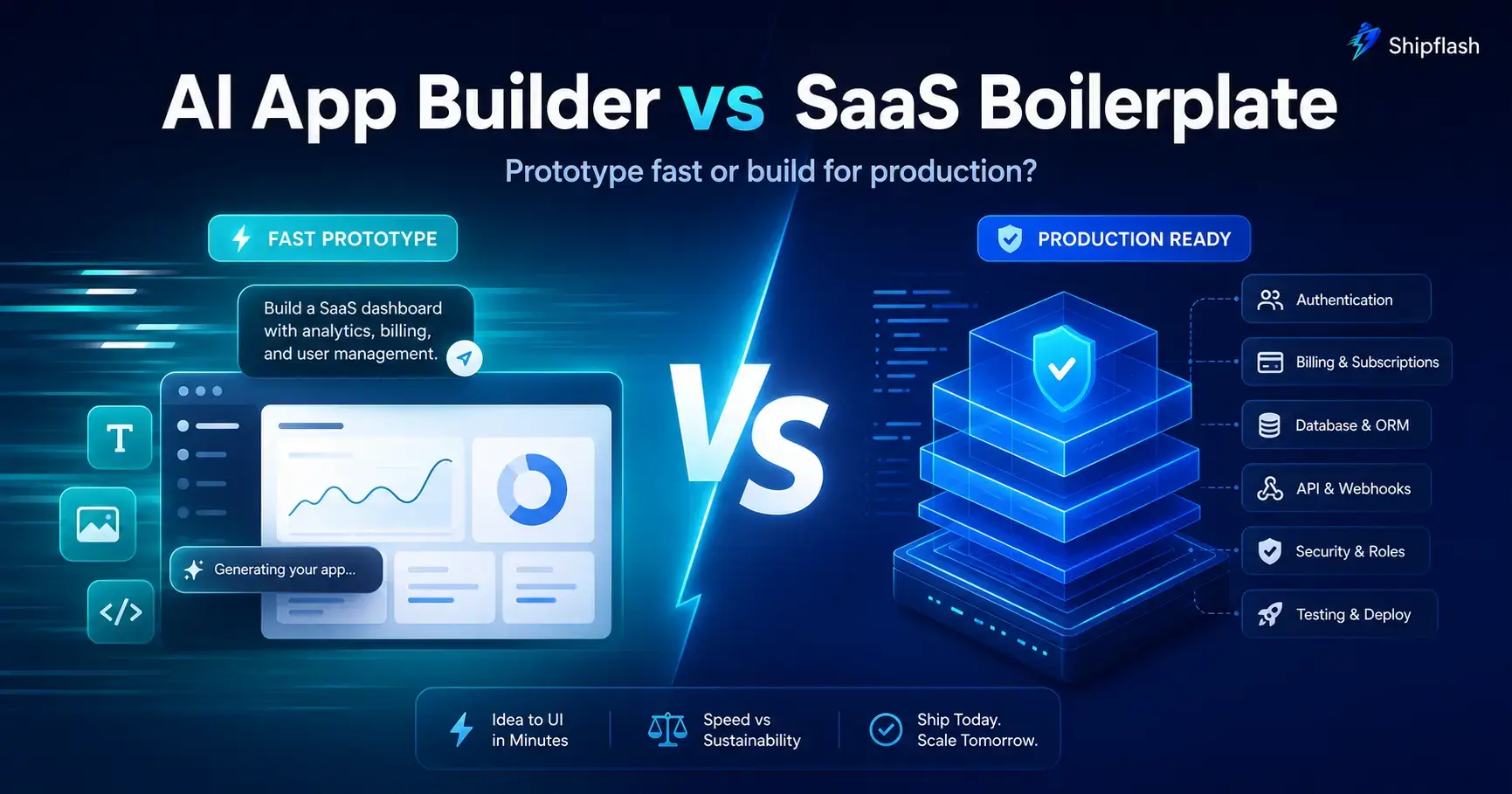 Shipflash

AI App Builder vs SaaS Boilerplate

Prototype fast or build for production?

FAST PROTOTYPE

Build a SaaS dashboard with analytics, billing, and user management.

T

</>

Generating your app...

VS

PRODUCTION READY

Authentication

Billing & Subscriptions

Database & ORM

API & Webhooks

Security & Roles

Testing & Deploy

Idea to UI in Minutes

Speed vs Sustainability

Ship Today. Scale Tomorrow.